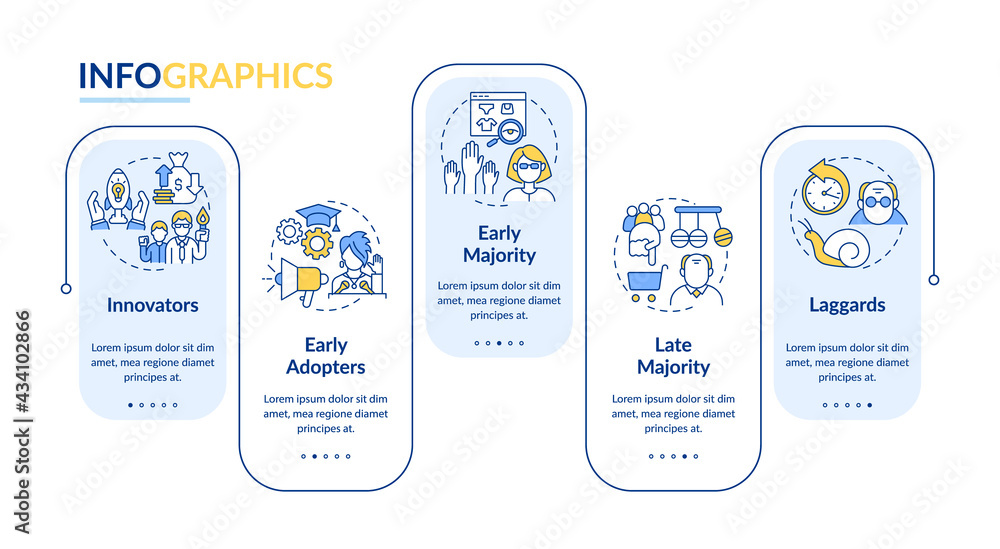 INFOGRAPHICS

Innovators

Lorem ipsum dolor sit dim amet, mea regione diamet principes at.

Early Adopters

Lorem ipsum dolor sit dim amet, mea regione diamet principes at.

Early Majority

Lorem ipsum dolor sit dim amet, mea regione diamet principes at.

Late Majority

Lorem ipsum dolor sit dim amet, mea regione diamet principes at.

Laggards

Lorem ipsum dolor sit dim amet, mea regione diamet principes at.

Adobe Stock | #434102866